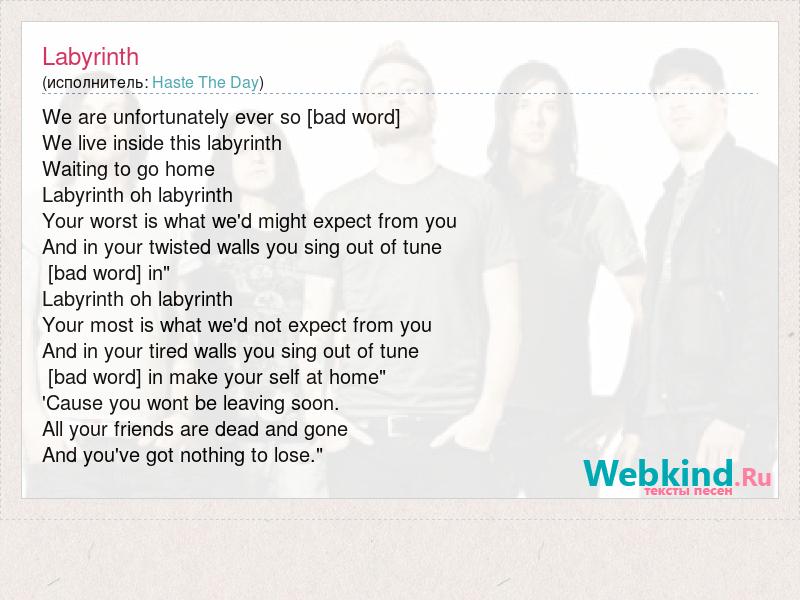 Labyrinth
(исполнитель: Haste The Day)

We are unfortunately ever so [bad word]
We live inside this labyrinth
Waiting to go home
Labyrinth oh labyrinth
Your worst is what we'd might expect from you
And in your twisted walls you sing out of tune
[bad word] in"
Labyrinth oh labyrinth
Your most is what we'd not expect from you
And in your tired walls you sing out of tune
[bad word] in make your self at home"
'Cause you wont be leaving soon.
All your friends are dead and gone
And you've got nothing to lose."

Webkind.Ru
тексты песен